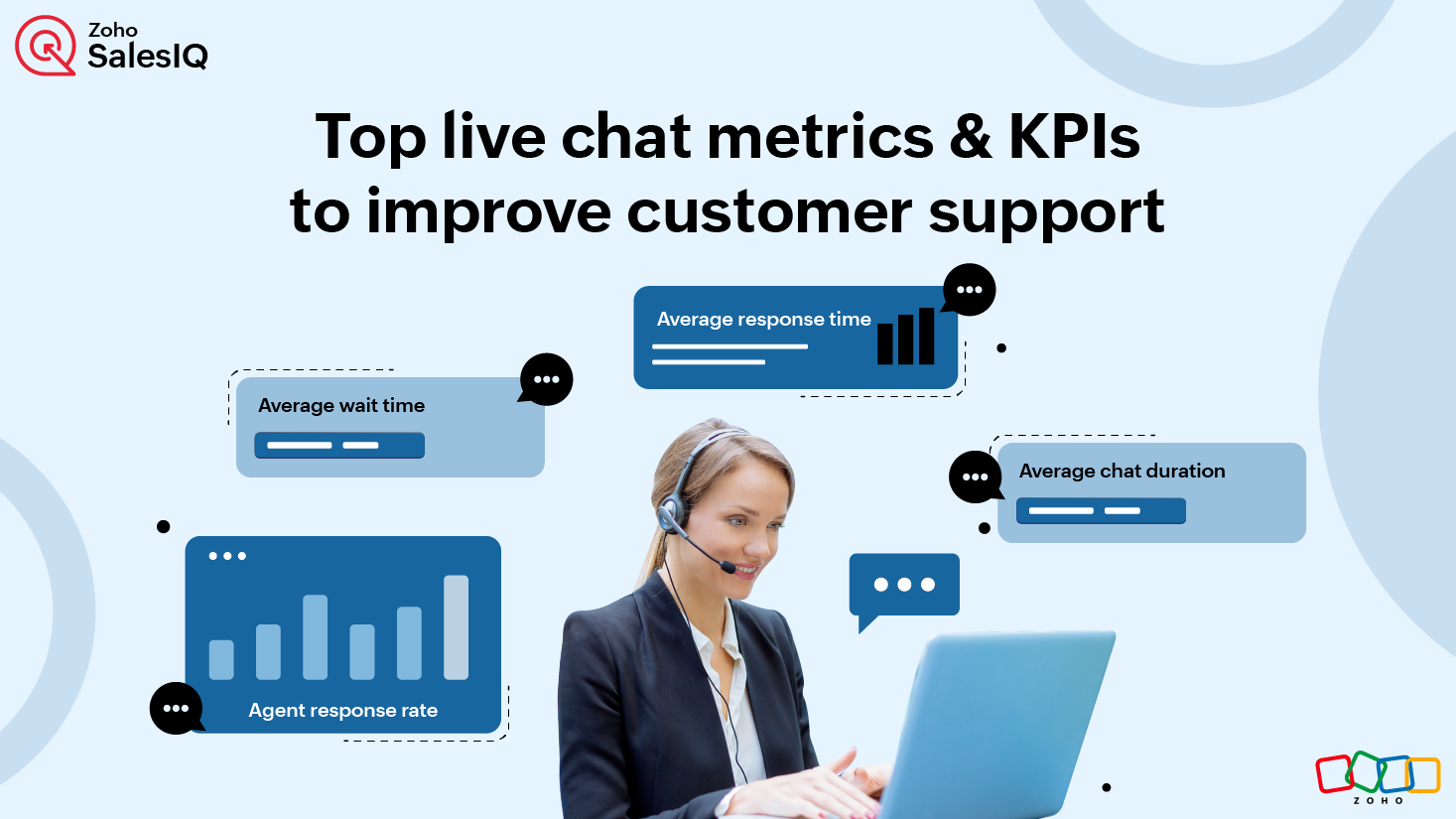 Zoho SalesIQ

Top live chat metrics & KPIs to improve customer support

Average response time

Average wait time

Average chat duration

Agent response rate

ZOHO